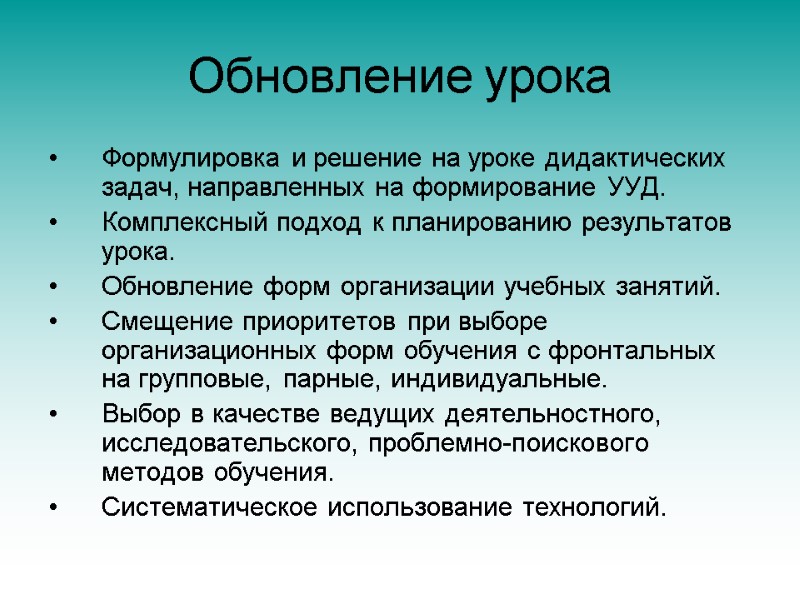 Обновление урока

• Формулировка и решение на уроке дидактических задач, направленных на формирование УУД.
• Комплексный подход к планированию результатов урока.
• Обновление форм организации учебных занятий.
• Смещение приоритетов при выборе организационных форм обучения с фронтальных на групповые, парные, индивидуальные.
• Выбор в качестве ведущих деятельностного, исследовательского, проблемно-поискового методов обучения.
• Систематическое использование технологий.